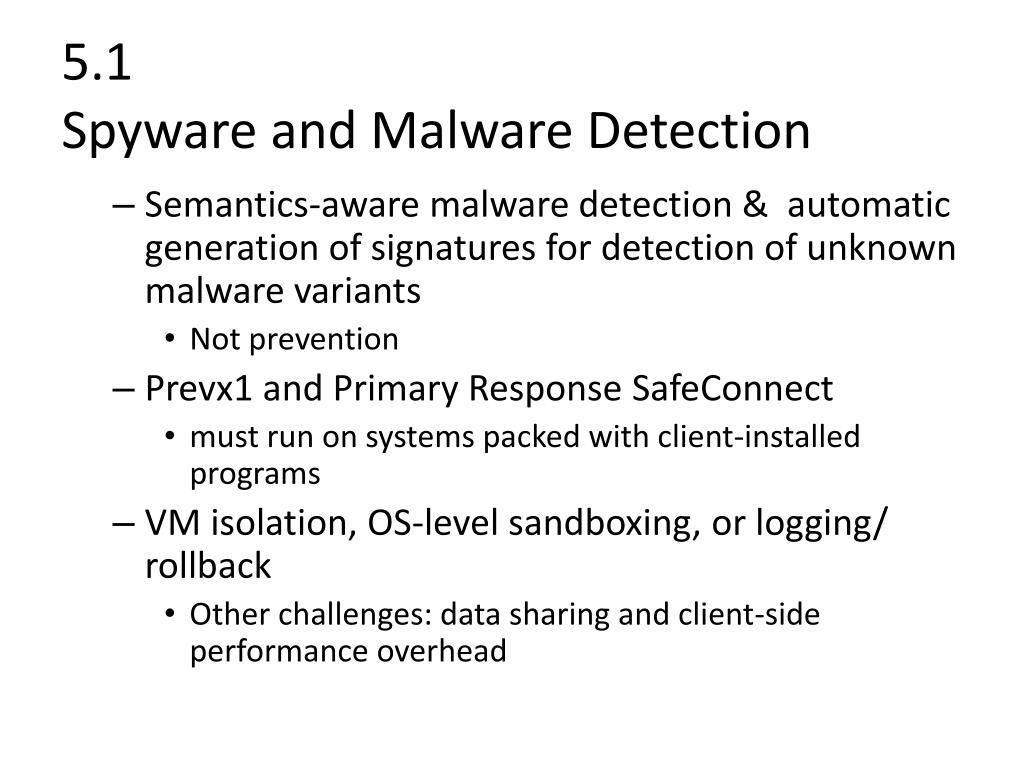 5.1
Spyware and Malware Detection

– Semantics-aware malware detection & automatic generation of signatures for detection of unknown malware variants
• Not prevention
– Prevx1 and Primary Response SafeConnect
• must run on systems packed with client-installed programs
– VM isolation, OS-level sandboxing, or logging/ rollback
• Other challenges: data sharing and client-side performance overhead